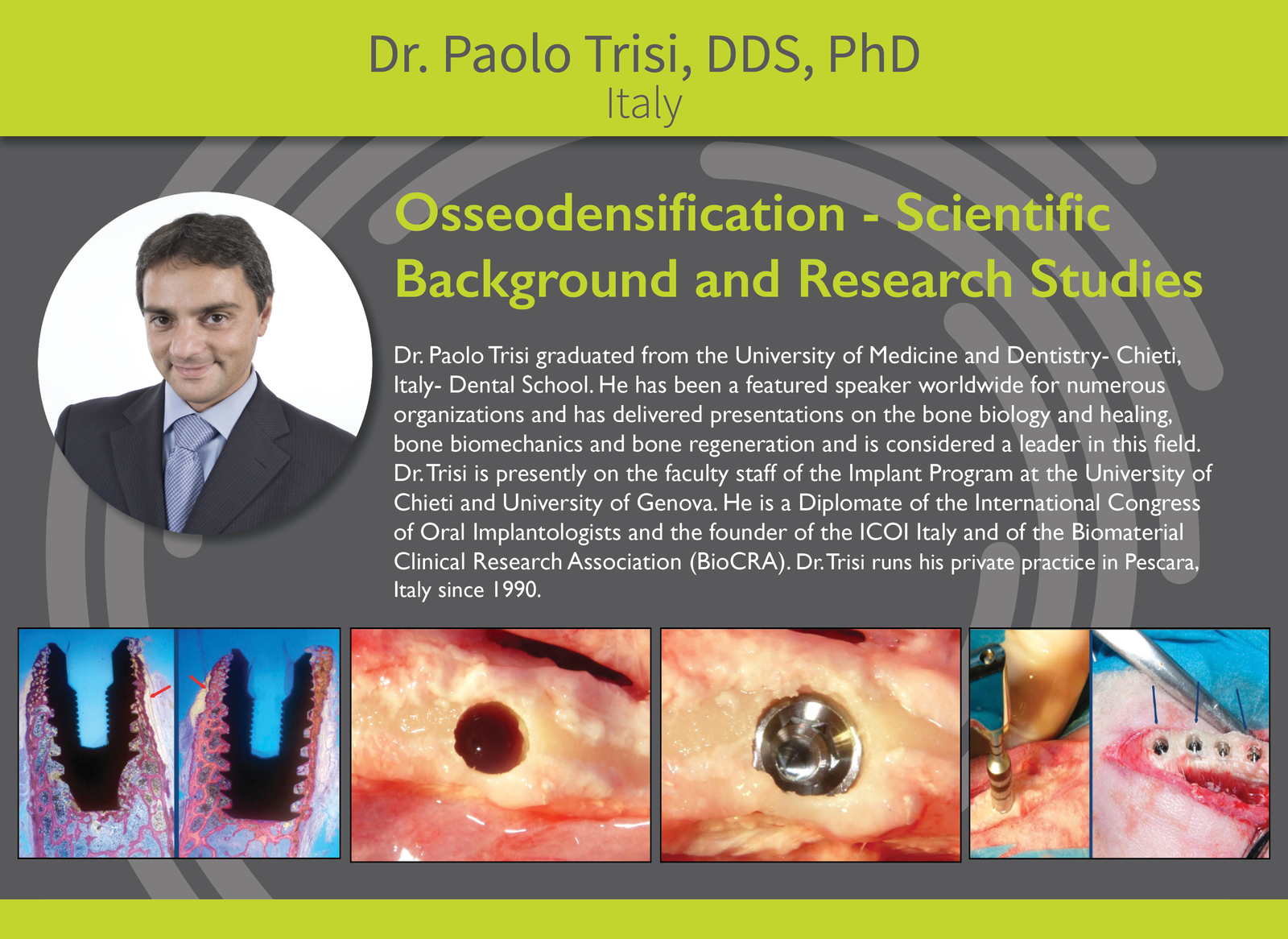 Dr. Paolo Trisi, DDS, PhD
Italy

Osseodensification - Scientific Background and Research Studies

Dr. Paolo Trisi graduated from the University of Medicine and Dentistry- Chieti, Italy- Dental School. He has been a featured speaker worldwide for numerous organizations and has delivered presentations on the bone biology and healing, bone biomechanics and bone regeneration and is considered a leader in this field. Dr. Trisi is presently on the faculty staff of the Implant Program at the University of Chieti and University of Genova. He is a Diplomate of the International Congress of Oral Implantologists and the founder of the ICOI Italy and of the Biomaterial Clinical Research Association (BioCRA). Dr. Trisi runs his private practice in Pescara, Italy since 1990.